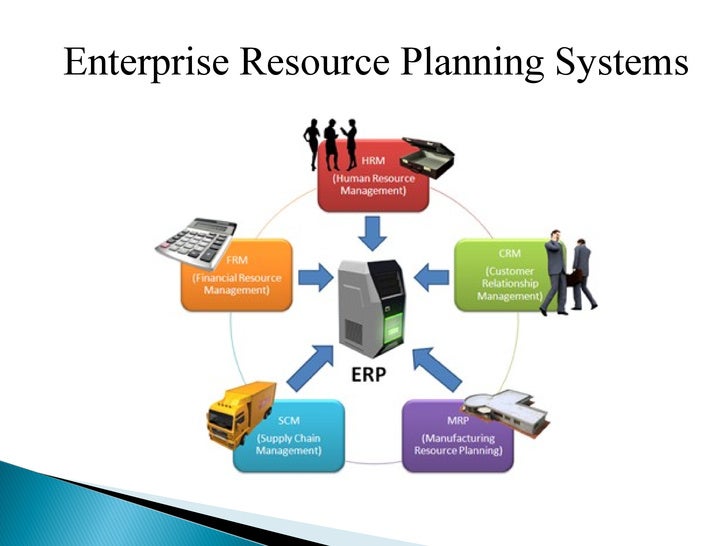 Enterprise Resource Planning Systems

HRM
(Human Resource Management)

FRM
(Financial Resource Management)

CRM
(Customer Relationship Management)

ERP

SCM
(Supply Chain Management)

MRP
(Manufacturing Resource Planning)